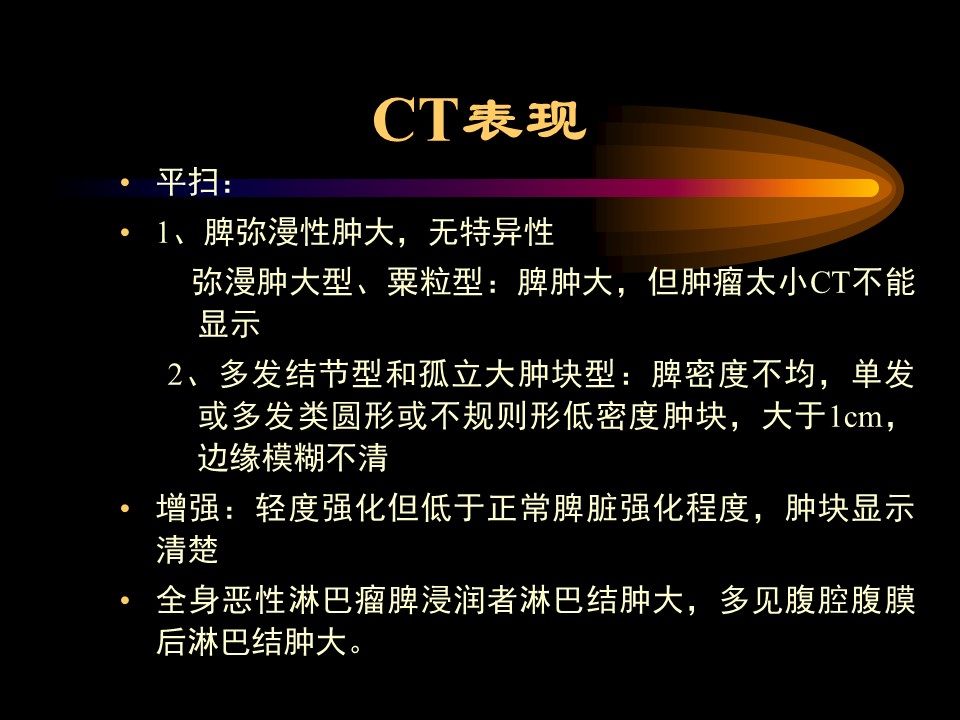 CT表现

• 平扫：
• 1、脾弥漫性肿大，无特异性
弥漫肿大型、粟粒型：脾肿大，但肿瘤太小CT不能显示
2、多发结节型和孤立大肿块型：脾密度不均，单发或多发类圆形或不规则形低密度肿块，大于1cm，边缘模糊不清
• 增强：轻度强化但低于正常脾脏强化程度，肿块显示清楚
• 全身恶性淋巴瘤脾浸润者淋巴结肿大，多见腹腔腹膜后淋巴结肿大。